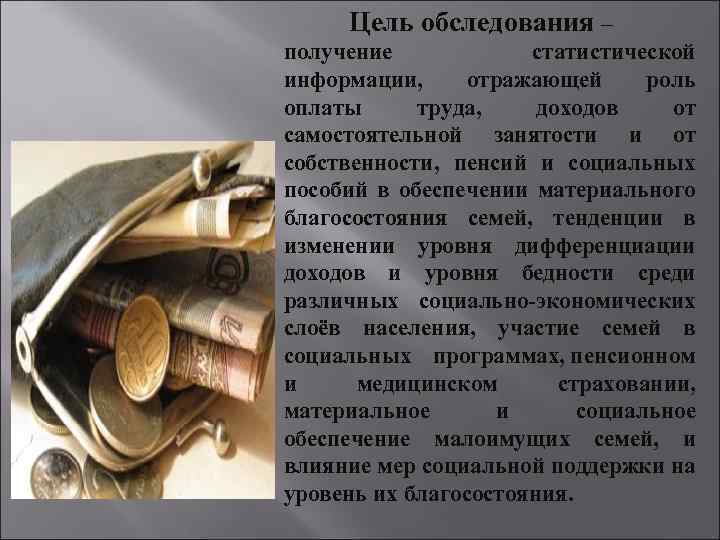 Цель обследования –

получение статистической информации, отражающей роль оплаты труда, доходов от самостоятельной занятости и от собственности, пенсий и социальных пособий в обеспечении материального благосостояния семей, тенденции в изменении уровня дифференциации доходов и уровня бедности среди различных социально-экономических слоёв населения, участие семей в социальных программах, пенсионном и медицинском страховании, материальное и социальное обеспечение малоимущих семей, и влияние мер социальной поддержки на уровень их благосостояния.